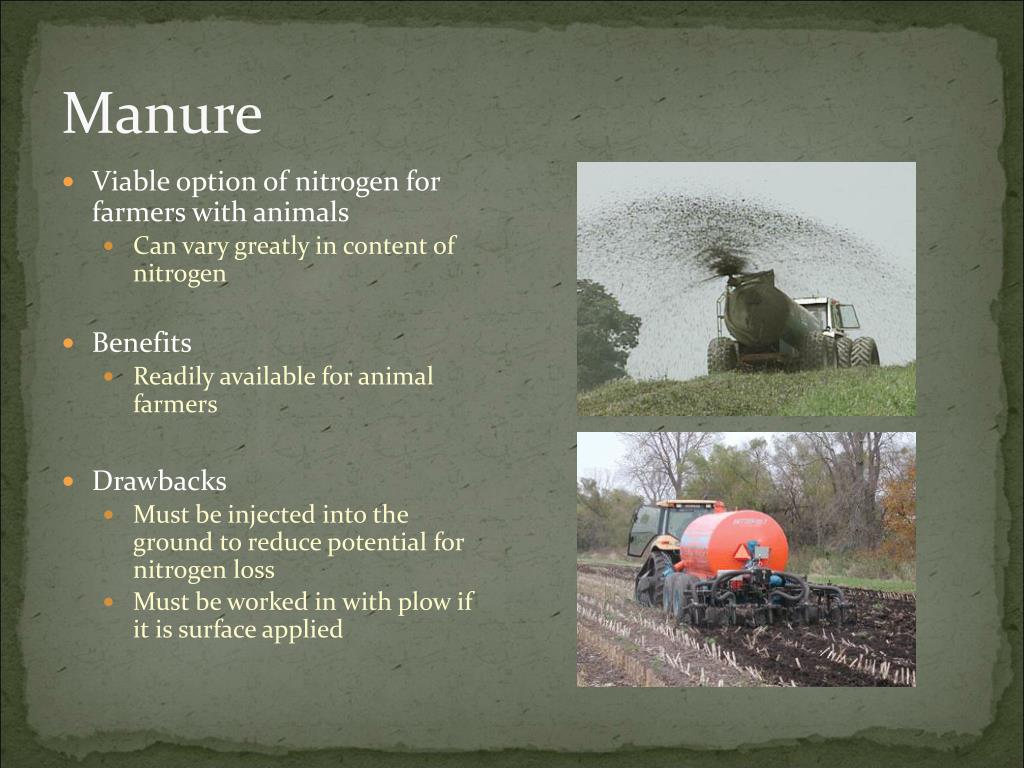 Manure

- Viable option of nitrogen for farmers with animals
  - Can vary greatly in content of nitrogen

- Benefits
  - Readily available for animal farmers

- Drawbacks
  - Must be injected into the ground to reduce potential for nitrogen loss
  - Must be worked in with plow if it is surface applied